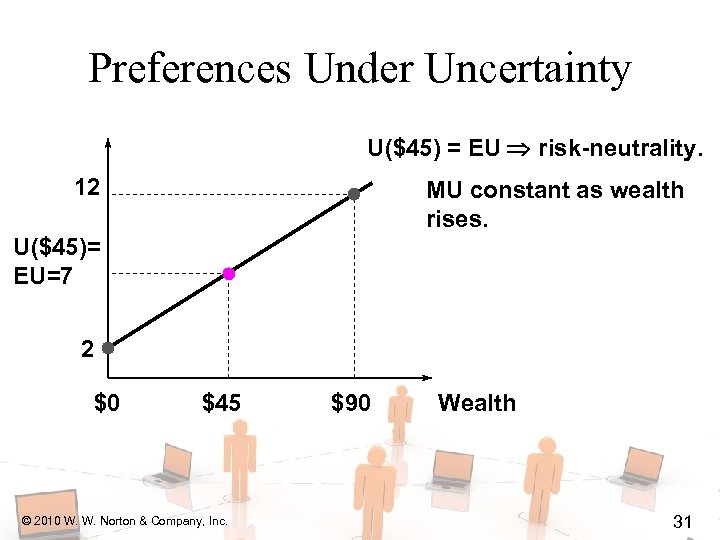 Preferences Under Uncertainty

U(\$45) = EU $\Rightarrow$ risk-neutrality.

MU constant as wealth rises.

12

U(\$45)= EU=7

2

\$0

\$45

\$90

Wealth

© 2010 W. W. Norton & Company, Inc.

31